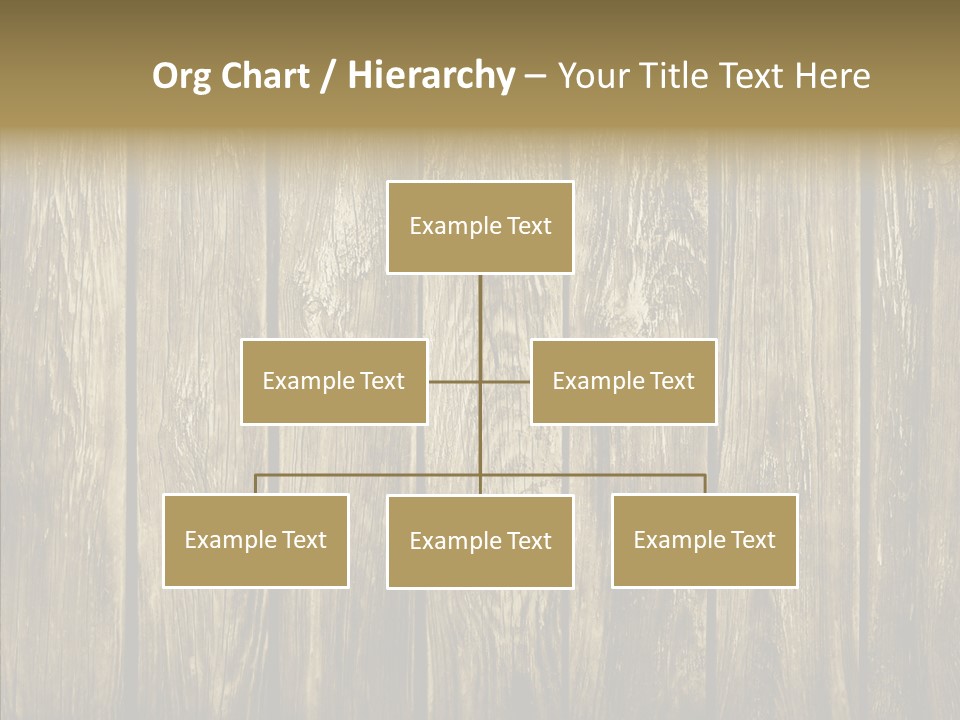 Org Chart / Hierarchy – Your Title Text Here

Example Text

Example Text

Example Text

Example Text

Example Text

Example Text